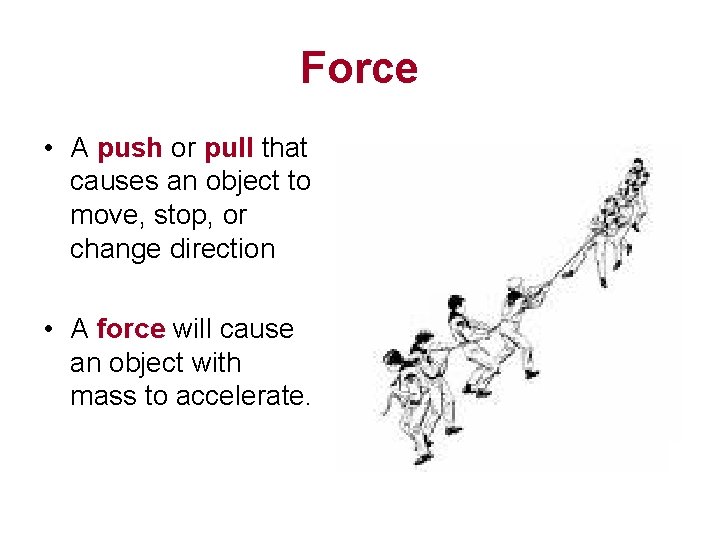 Force

• A push or pull that causes an object to move, stop, or change direction

• A force will cause an object with mass to accelerate.